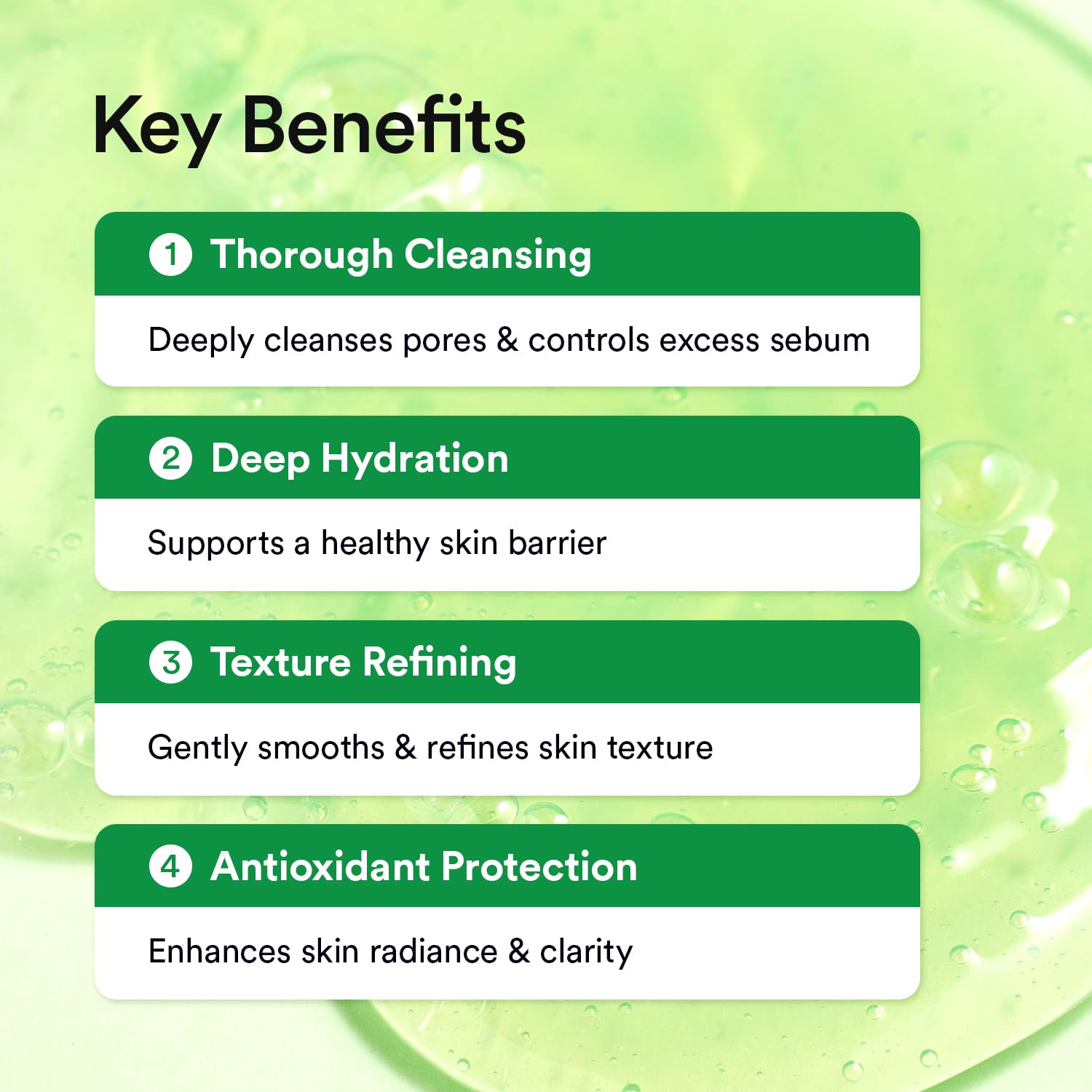 Key Benefits

1 Thorough Cleansing

Deeply cleanses pores & controls excess sebum

2 Deep Hydration

Supports a healthy skin barrier

3 Texture Refining

Gently smooths & refines skin texture

4 Antioxidant Protection

Enhances skin radiance & clarity